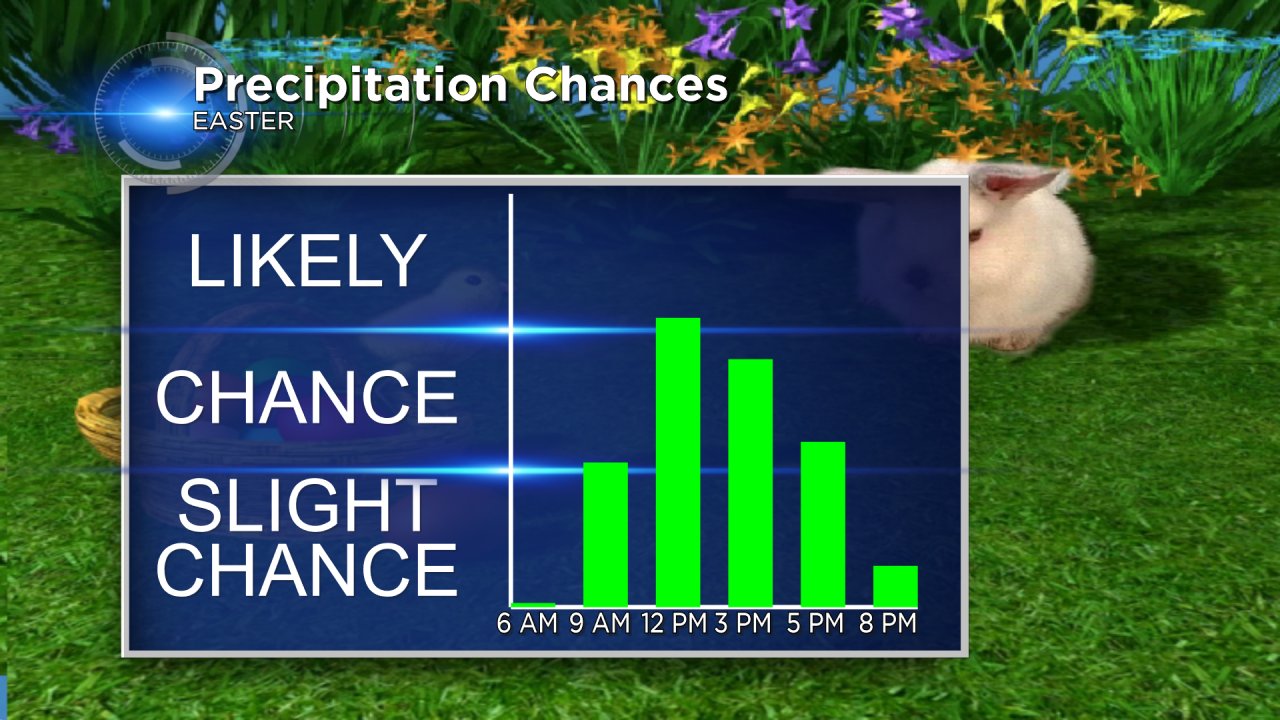 Precipitation Chances
EASTER

LIKELY

CHANCE

SLIGHT CHANCE

6 AM 9 AM 12 PM 3 PM 5 PM 8 PM